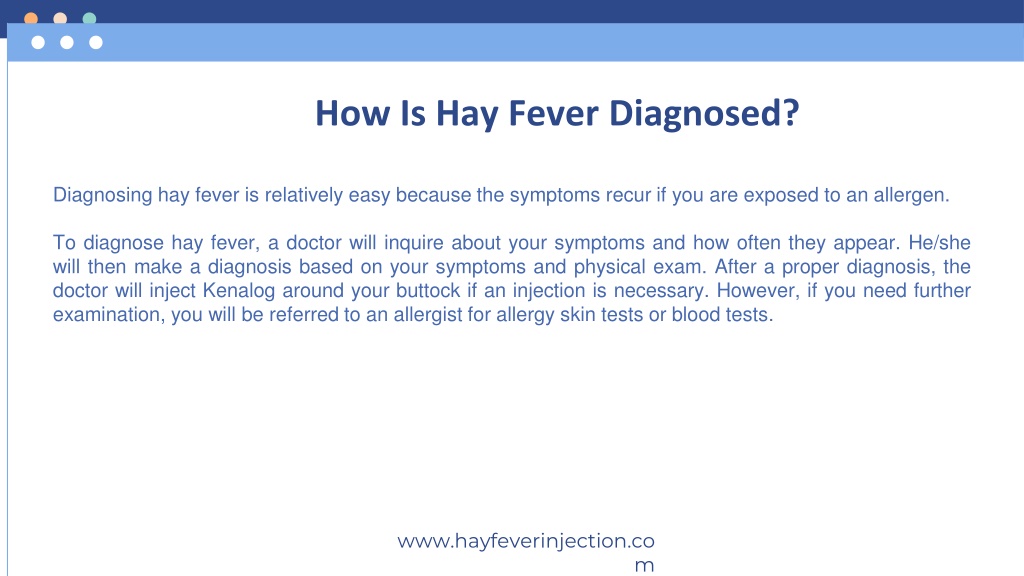 How Is Hay Fever Diagnosed?

Diagnosing hay fever is relatively easy because the symptoms recur if you are exposed to an allergen.

To diagnose hay fever, a doctor will inquire about your symptoms and how often they appear. He/she will then make a diagnosis based on your symptoms and physical exam. After a proper diagnosis, the doctor will inject Kenalog around your buttock if an injection is necessary. However, if you need further examination, you will be referred to an allergist for allergy skin tests or blood tests.

www.hayfeverinjection.com